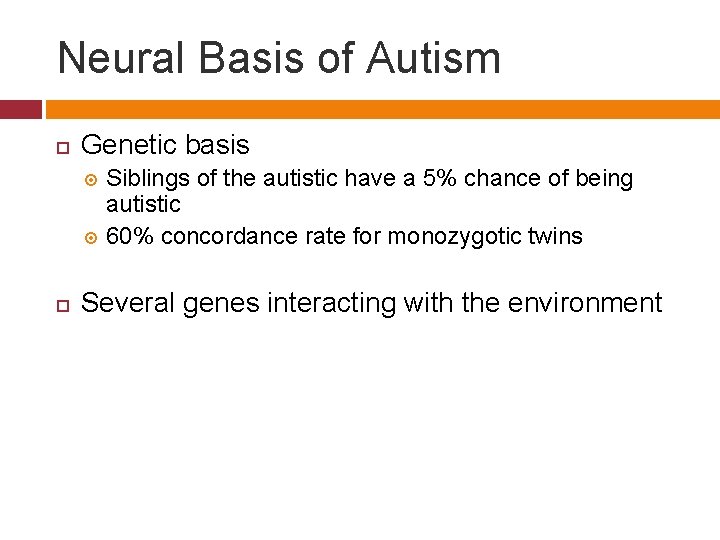 Neural Basis of Autism

Genetic basis

Siblings of the autistic have a 5% chance of being autistic

60% concordance rate for monozygotic twins

Several genes interacting with the environment